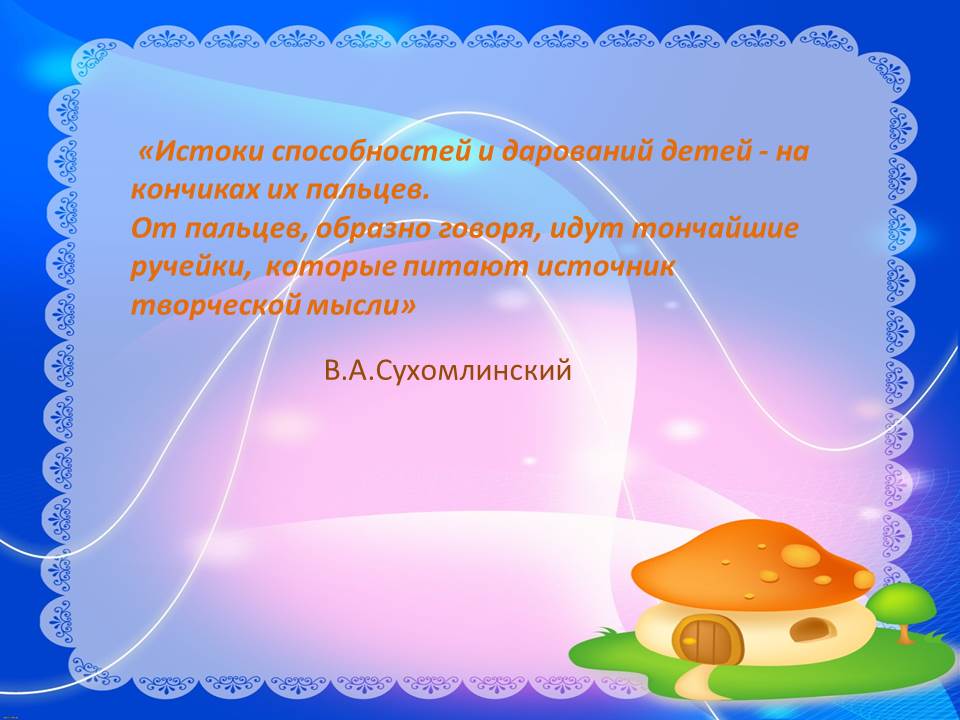 «Истоки способностей и дарований детей - на кончиках их пальцев.
От пальцев, образно говоря, идут тончайшие ручейки, которые питают источник творческой мысли»

В.А.Сухомлинский